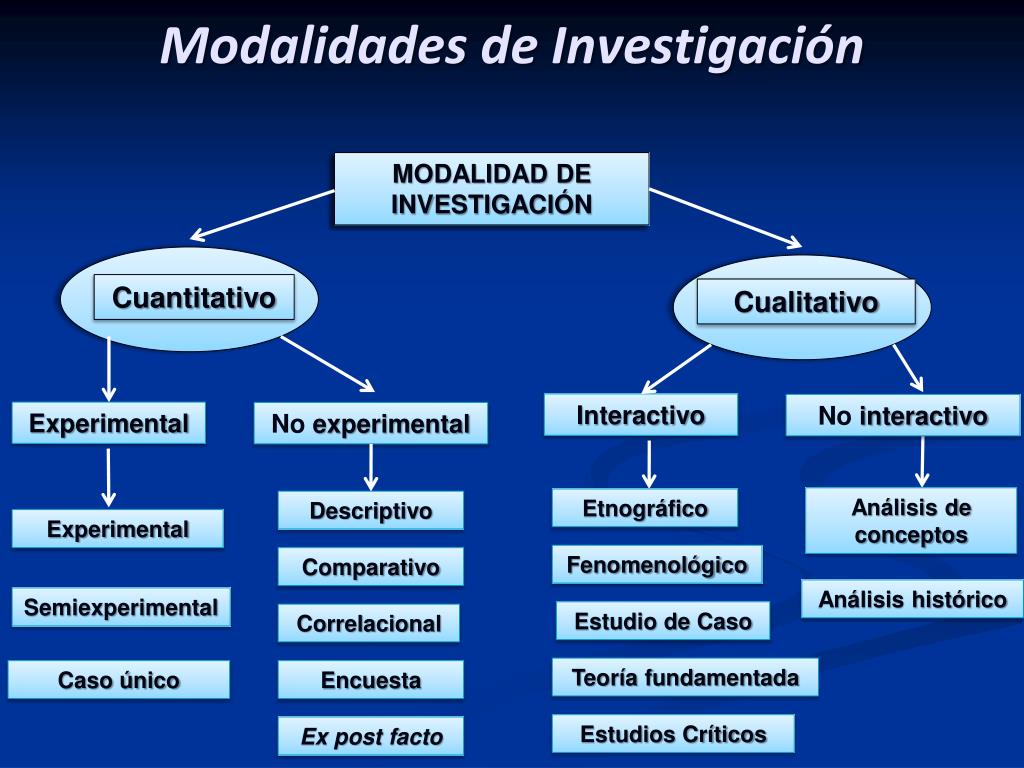 Modalidades de Investigación

MODALIDAD DE INVESTIGACIÓN

Cuantitativo

Cualitativo

Experimental

No experimental

Interactivo

No interactivo

Experimental

Semiexperimental

Caso único

Descriptivo

Comparativo

Correlacional

Encuesta

Ex post facto

Etnográfico

Fenomenológico

Estudio de Caso

Teoría fundamentada

Estudios Críticos

Análisis de conceptos

Análisis histórico